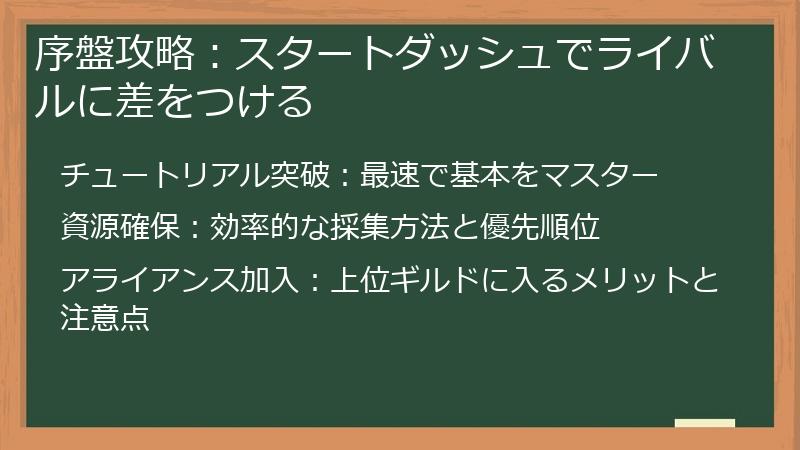 序盤攻略：スタートダッシュでライバルに差をつける

チュートリアル突破：最速で基本をマスター

資源確保：効率的な採集方法と優先順位

アライアンス加入：上位ギルドに入るメリットと注意点